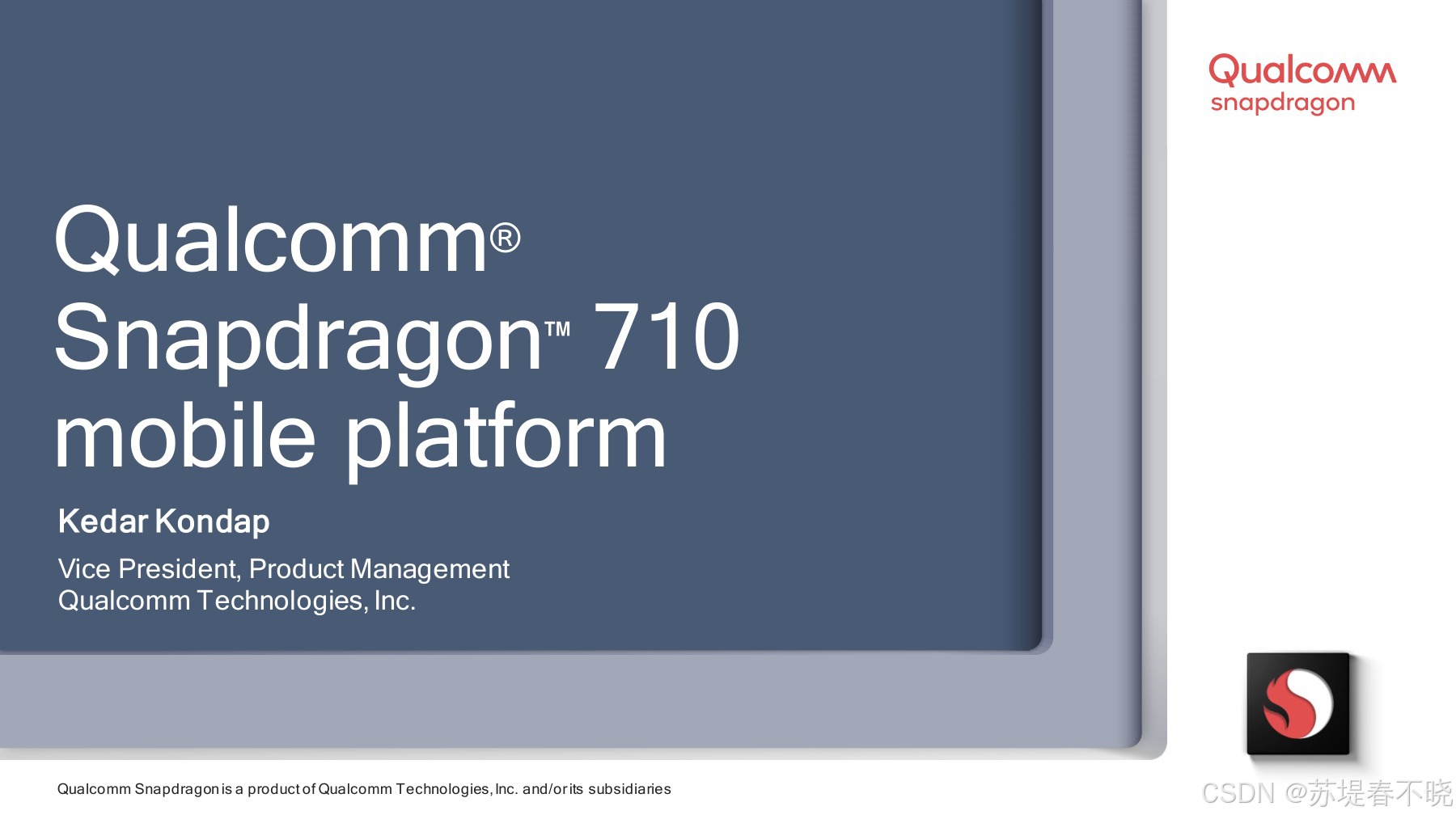 Qualcomm
snapdragon

Qualcomm® Snapdragon™ 710 mobile platform

Kedar Kondap

Vice President, Product Management
Qualcomm Technologies, Inc.

Qualcomm Snapdragon is a product of Qualcomm Technologies, Inc. and/or its subsidiaries

CSDN @苏堤春不晓